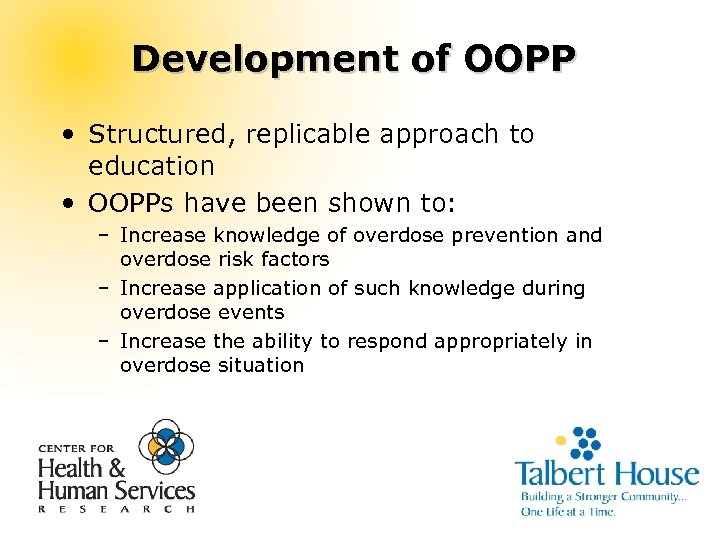 Development of OOPP

• Structured, replicable approach to education
• OOPPs have been shown to:
– Increase knowledge of overdose prevention and overdose risk factors
– Increase application of such knowledge during overdose events
– Increase the ability to respond appropriately in overdose situation

CENTER FOR
Health &
Human Services
RESEARCH

Talbert House
Building a Stronger Community...
One Life at a Time.